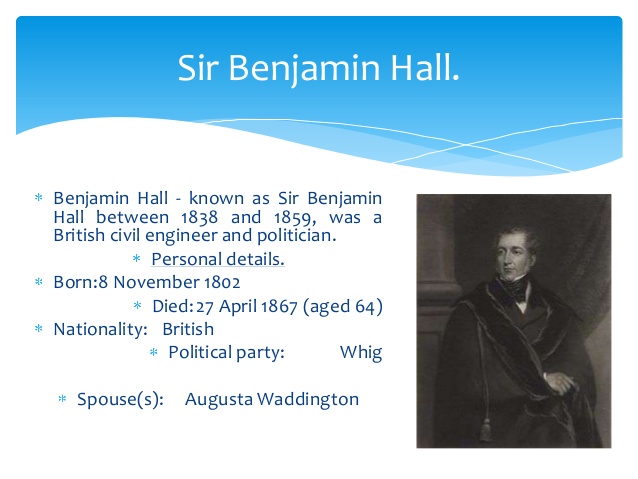 Sir Benjamin Hall.

* Benjamin Hall - known as Sir Benjamin Hall between 1838 and 1859, was a British civil engineer and politician.

* Personal details.

* Born:8 November 1802

* Died: 27 April 1867 (aged 64)

* Nationality: British

* Political party: Whig

* Spouse(s): Augusta Waddington